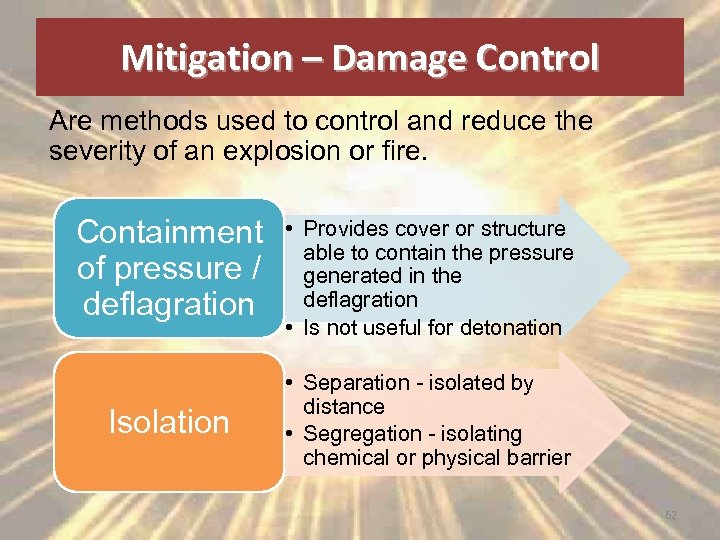 Mitigation – Damage Control

Are methods used to control and reduce the severity of an explosion or fire.

Containment of pressure / deflagration

• Provides cover or structure able to contain the pressure generated in the deflagration
• Is not useful for detonation

Isolation

• Separation - isolated by distance
• Segregation - isolating chemical or physical barrier

62